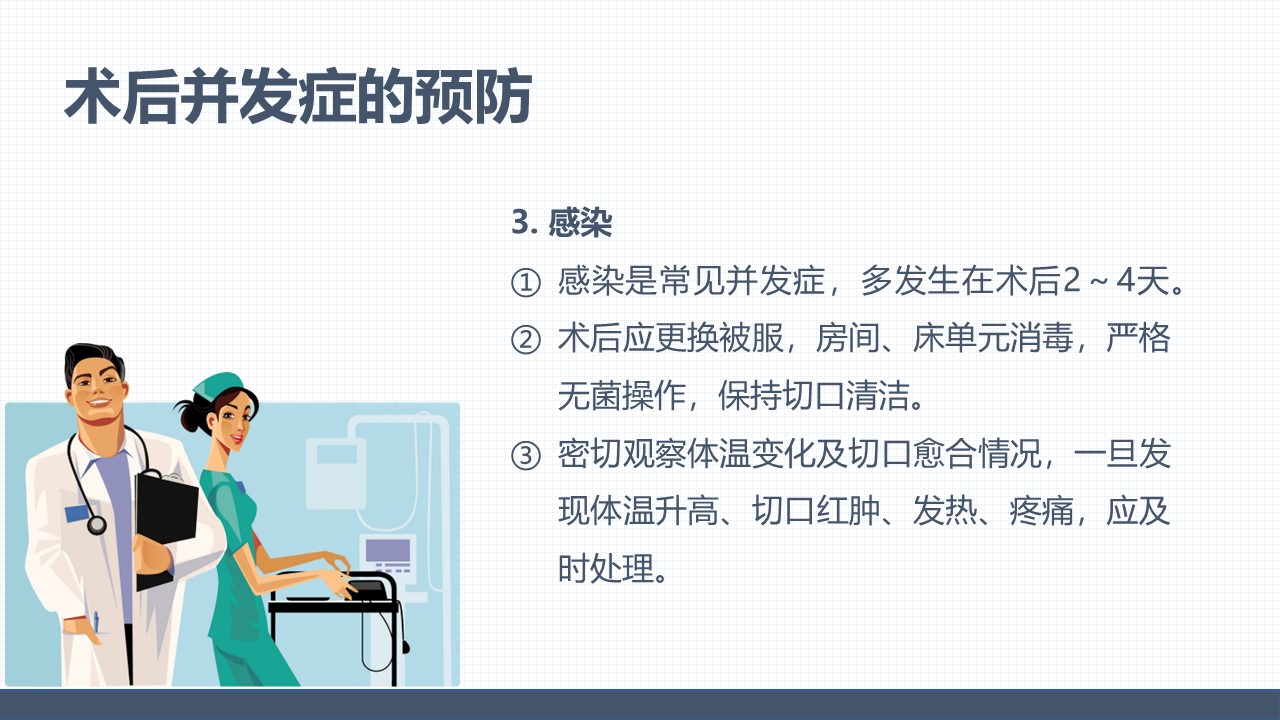 术后并发症的预防

3. 感染

① 感染是常见并发症，多发生在术后2～4天。

② 术后应更换被服，房间、床单元消毒，严格无菌操作，保持切口清洁。

③ 密切观察体温变化及切口愈合情况，一旦发现体温升高、切口红肿、发热、疼痛，应及时处理。